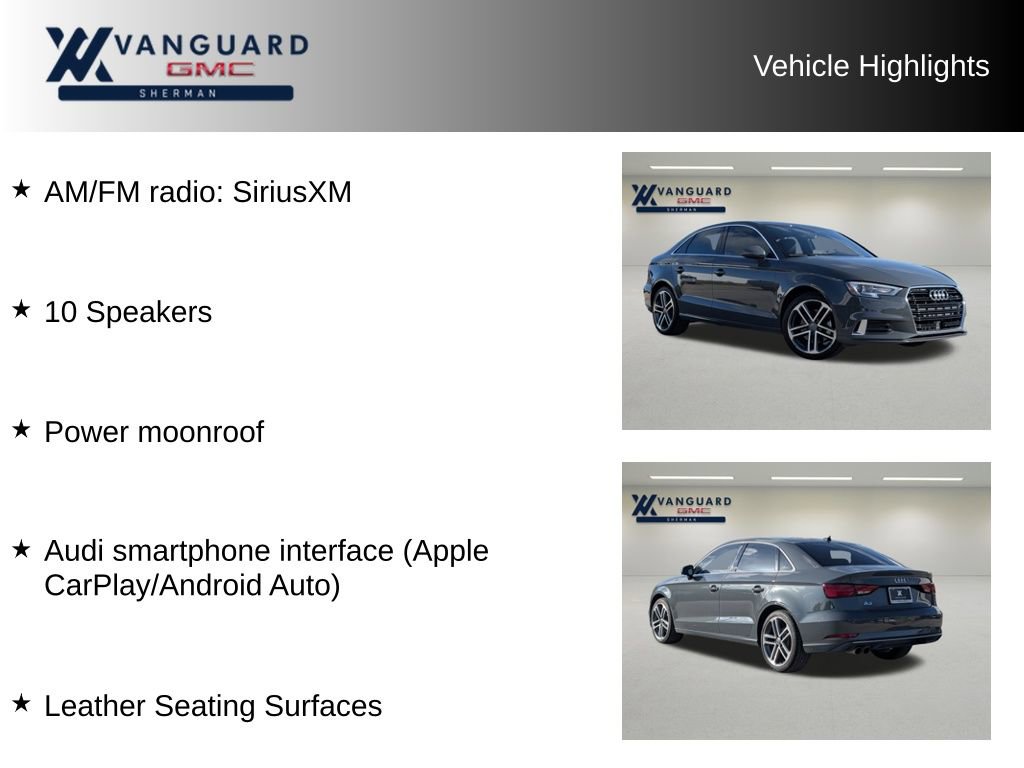 VANGUARD
GMC
SHERMAN

Vehicle Highlights

★ AM/FM radio: SiriusXM

★ 10 Speakers

★ Power moonroof

★ Audi smartphone interface (Apple CarPlay/Android Auto)

★ Leather Seating Surfaces

VANGUARD
GMC
SHERMAN

VANGUARD
GMC
SHERMAN